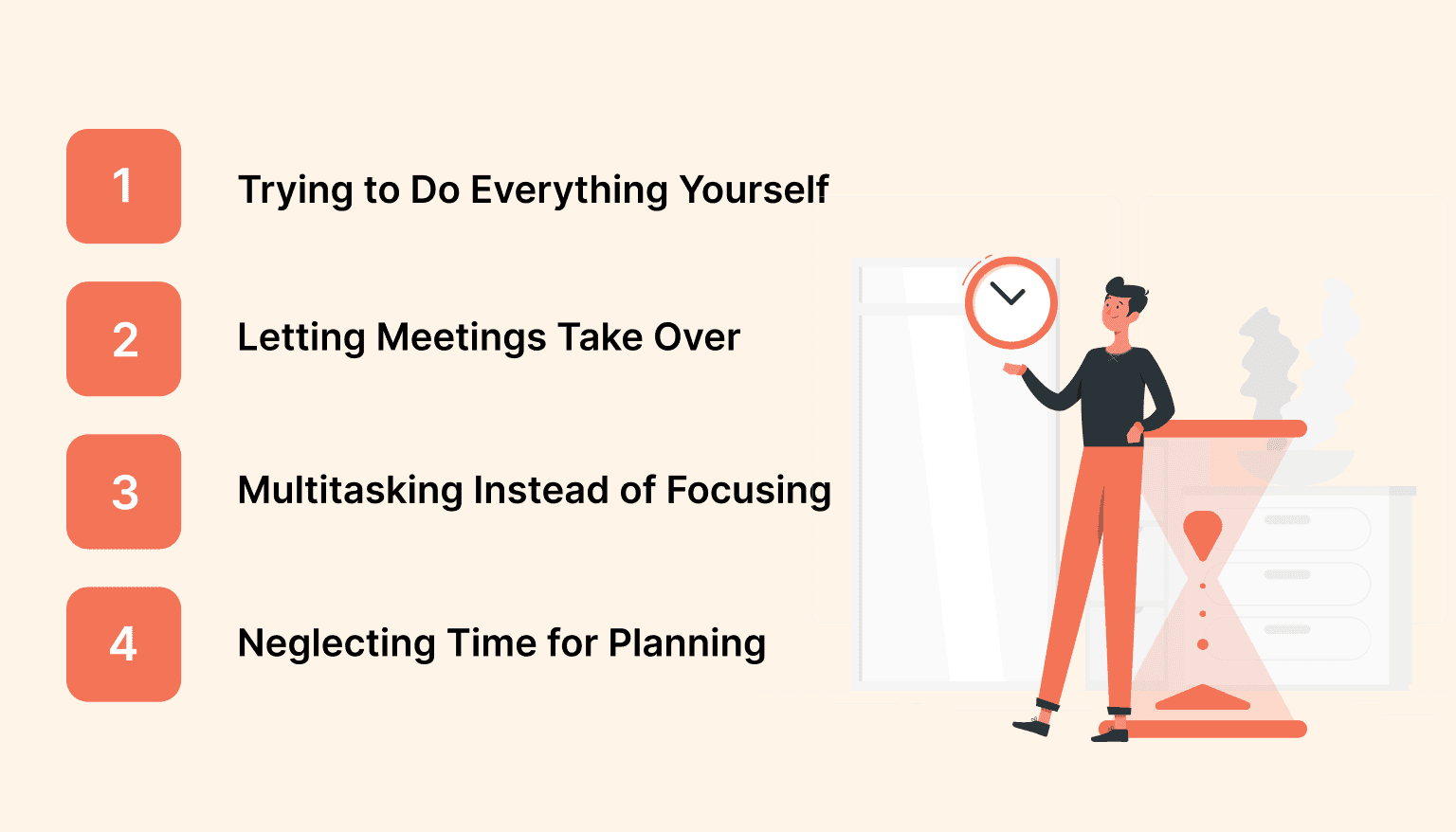 1 Trying to Do Everything Yourself

2 Letting Meetings Take Over

3 Multitasking Instead of Focusing

4 Neglecting Time for Planning